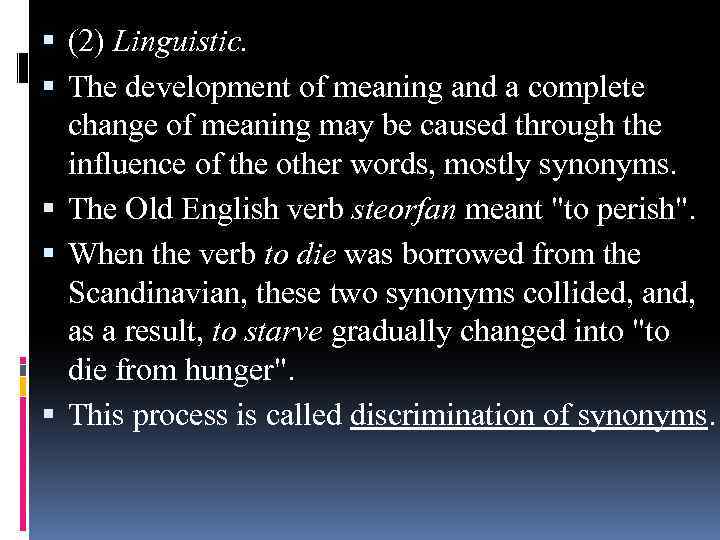 ▪ (2) Linguistic.

▪ The development of meaning and a complete change of meaning may be caused through the influence of the other words, mostly synonyms.

▪ The Old English verb steorfan meant "to perish".

▪ When the verb to die was borrowed from the Scandinavian, these two synonyms collided, and, as a result, to starve gradually changed into "to die from hunger".

▪ This process is called discrimination of synonyms.